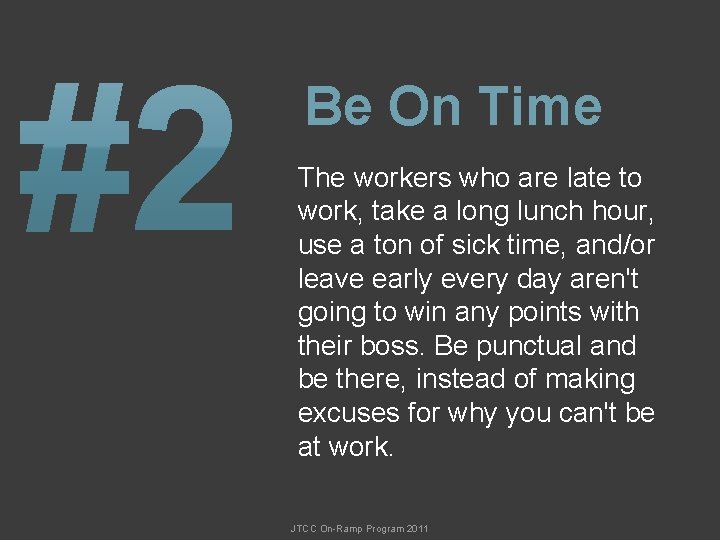 #2

Be On Time

The workers who are late to work, take a long lunch hour, use a ton of sick time, and/or leave early every day aren't going to win any points with their boss. Be punctual and be there, instead of making excuses for why you can't be at work.

JTCC On-Ramp Program 2011